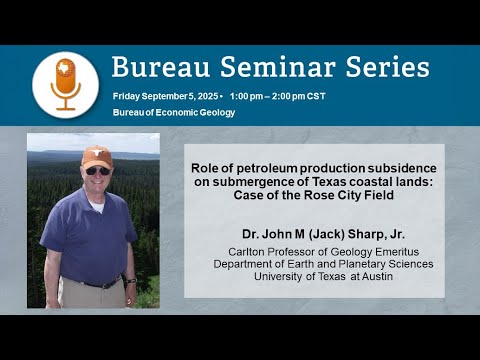 Bureau Seminar Series

Friday September 5, 2025 • 1:00 pm – 2:00 pm CST

Bureau of Economic Geology

Role of petroleum production subsidence on submergence of Texas coastal lands: Case of the Rose City Field

Dr. John M (Jack) Sharp, Jr.

Carlton Professor of Geology Emeritus
Department of Earth and Planetary Sciences
University of Texas at Austin